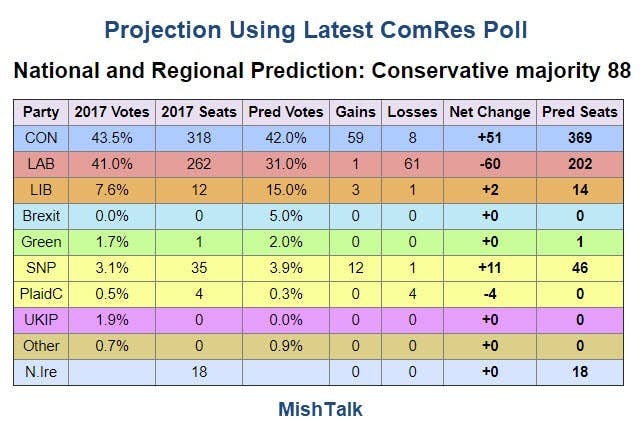 Projection Using Latest ComRes Poll

National and Regional Prediction: Conservative majority 88

| Party | 2017 Votes | 2017 Seats | Pred Votes | Gains | Losses | Net Change | Pred Seats |
|---|---|---|---|---|---|---|---|
| CON | 43.5% | 318 | 42.0% | 59 | 8 | +51 | 369 |
| LAB | 41.0% | 262 | 31.0% | 1 | 61 | -60 | 202 |
| LIB | 7.6% | 12 | 15.0% | 3 | 1 | +2 | 14 |
| Brexit | 0.0% | 0 | 5.0% | 0 | 0 | +0 | 0 |
| Green | 1.7% | 1 | 2.0% | 0 | 0 | +0 | 1 |
| SNP | 3.1% | 35 | 3.9% | 12 | 1 | +11 | 46 |
| PlaidC | 0.5% | 4 | 0.3% | 0 | 4 | -4 | 0 |
| UKIP | 1.9% | 0 | 0.0% | 0 | 0 | +0 | 0 |
| Other | 0.7% | 0 | 0.9% | 0 | 0 | +0 | 0 |
| N.Ire | | 18 | | 0 | 0 | +0 | 18 |

MishTalk